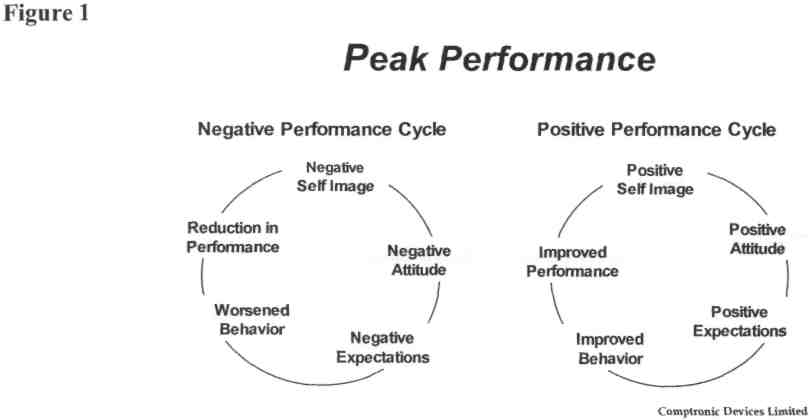 Figure 1

Peak Performance

Negative Performance Cycle

Negative Self Image

Negative Attitude

Negative Expectations

Worsened Behavior

Reduction in Performance

Positive Performance Cycle

Positive Self Image

Positive Attitude

Positive Expectations

Improved Behavior

Improved Performance

Comptronic Devices Limited